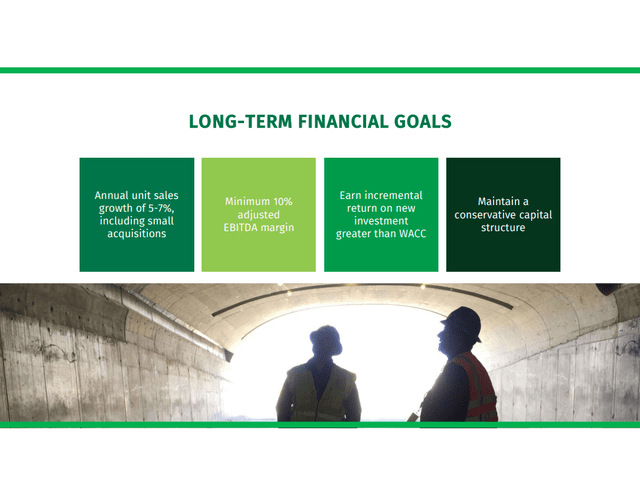 LONG-TERM FINANCIAL GOALS

Annual unit sales growth of 5-7%, including small acquisitions

Minimum 10% adjusted EBITDA margin

Earn incremental return on new investment greater than WACC

Maintain a conservative capital structure